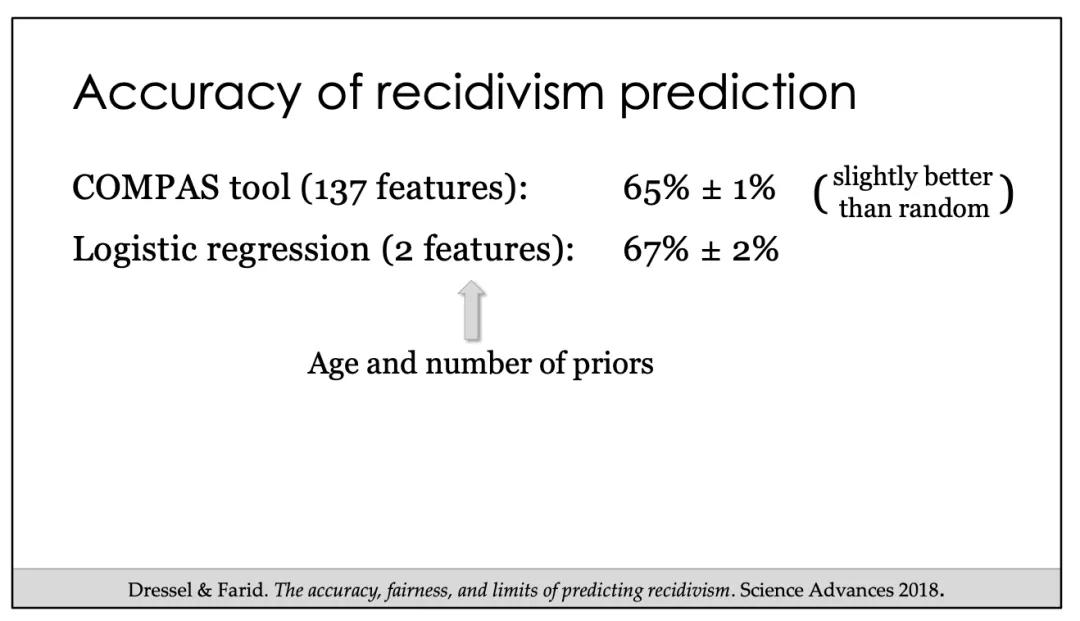 Accuracy of recidivism prediction

COMPAS tool (137 features): 65% ± 1% (slightly better than random)

Logistic regression (2 features): 67% ± 2%

Age and number of priors

Dressel & Farid. The accuracy, fairness, and limits of predicting recidivism. Science Advances 2018.